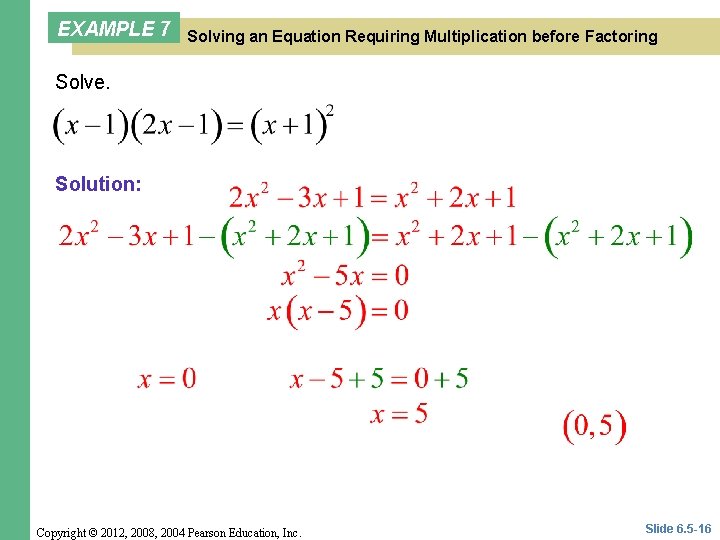 EXAMPLE 7

Solving an Equation Requiring Multiplication before Factoring

Solve.

$(x-1)(2x-1)=(x+1)^2$

Solution:

$2x^2-3x+1=x^2+2x+1$

$2x^2-3x+1-(x^2+2x+1)=x^2+2x+1-(x^2+2x+1)$

$x^2-5x=0$

$x(x-5)=0$

$x=0$

$x-5+5=0+5$

$x=5$

$(0,5)$

Copyright © 2012, 2008, 2004 Pearson Education, Inc.

Slide 6.5-16